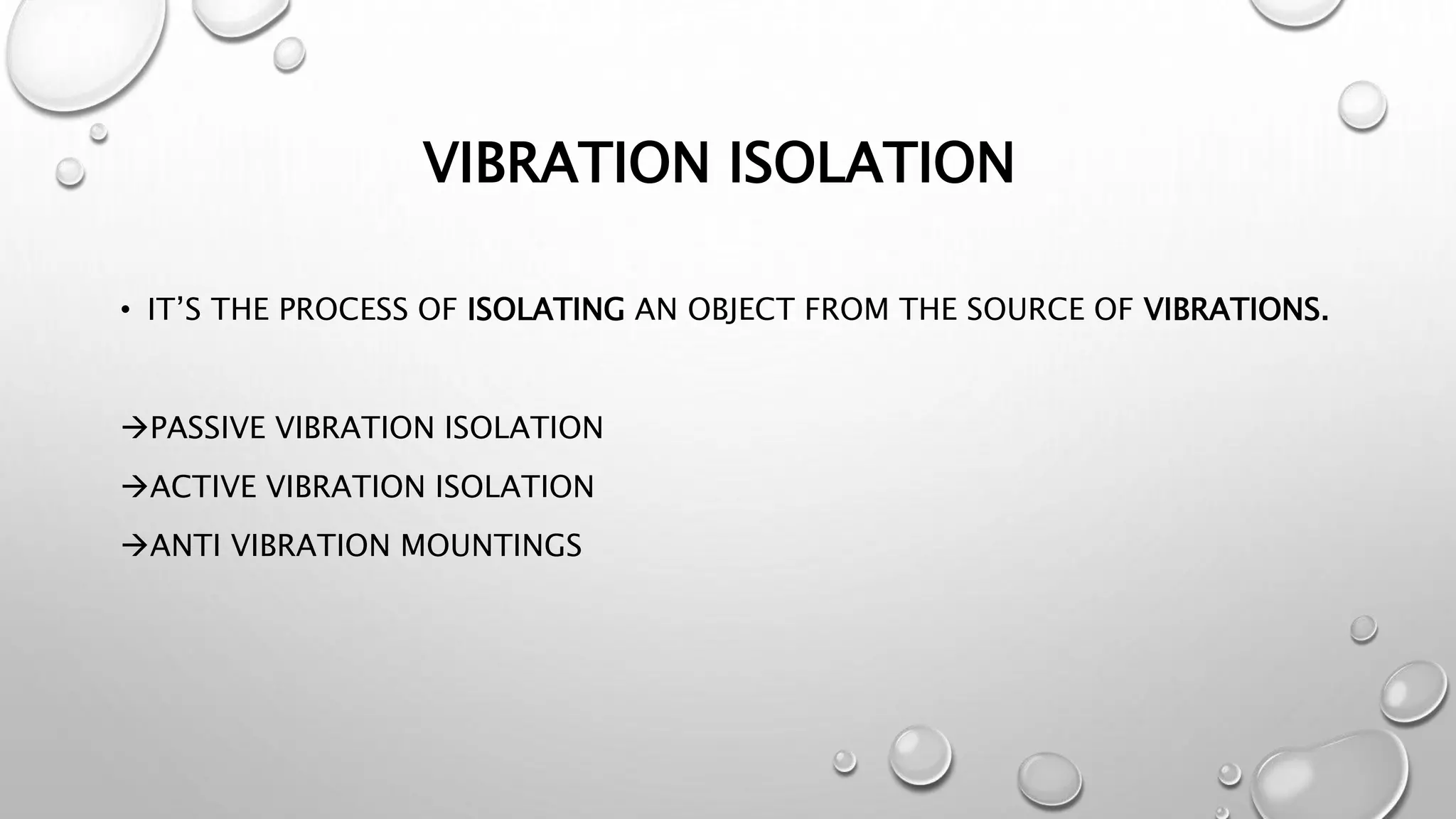 VIBRATION ISOLATION

• IT'S THE PROCESS OF ISOLATING AN OBJECT FROM THE SOURCE OF VIBRATIONS.

→PASSIVE VIBRATION ISOLATION

→ACTIVE VIBRATION ISOLATION

→ANTI VIBRATION MOUNTINGS